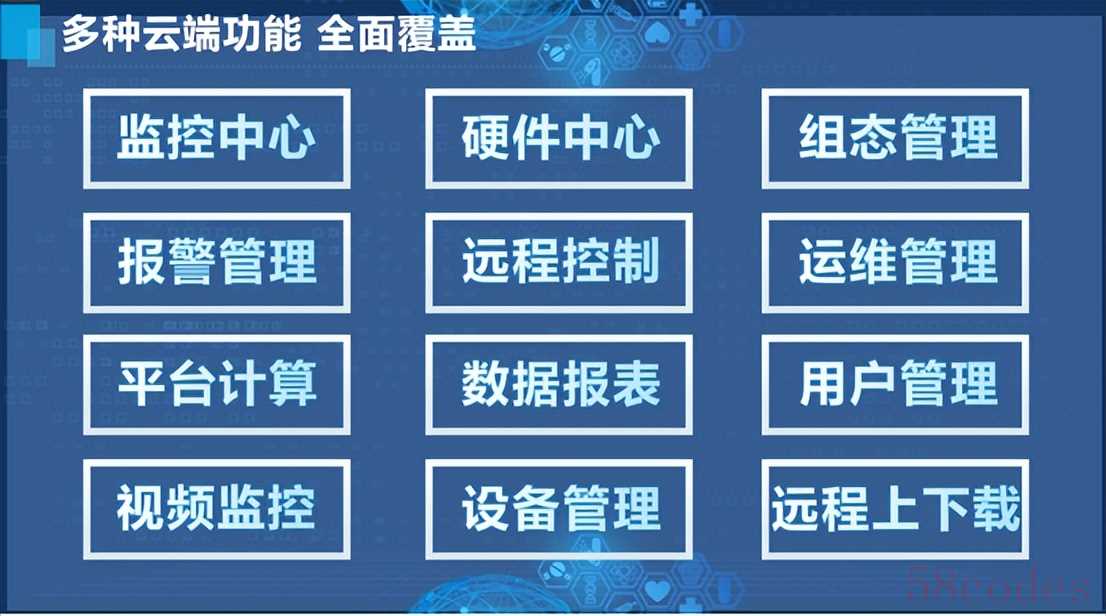 多种云端功能 全面覆盖

监控中心

硬件中心

组态管理

报警管理

远程控制

运维管理

平台计算

数据报表

用户管理

视频监控

设备管理

远程上下载

58codes